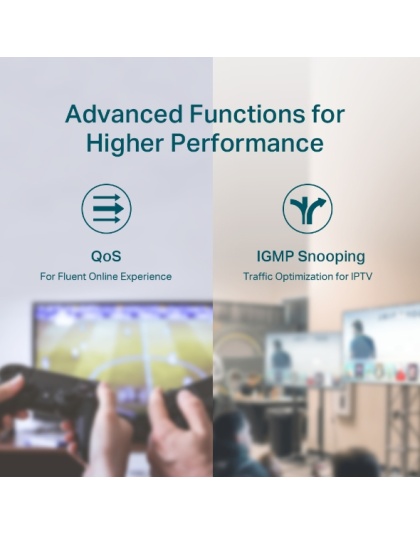 Advanced Functions for Higher Performance

QoS
For Fluent Online Experience

IGMP Snooping
Traffic Optimization for IPTV